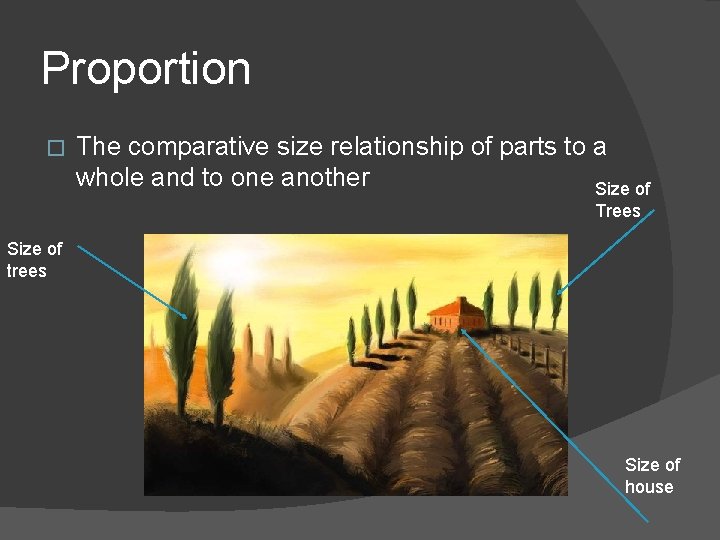 Proportion

□ The comparative size relationship of parts to a whole and to one another

Size of Trees

Size of trees

Size of house